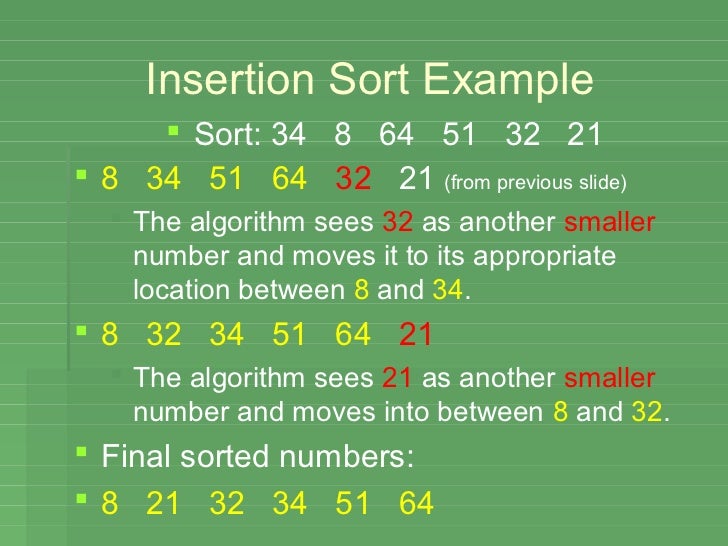 Insertion Sort Example

Sort: 34 8 64 51 32 21

8 34 51 64 32 21 (from previous slide)

The algorithm sees 32 as another smaller number and moves it to its appropriate location between 8 and 34.

8 32 34 51 64 21

The algorithm sees 21 as another smaller number and moves into between 8 and 32.

Final sorted numbers:

8 21 32 34 51 64